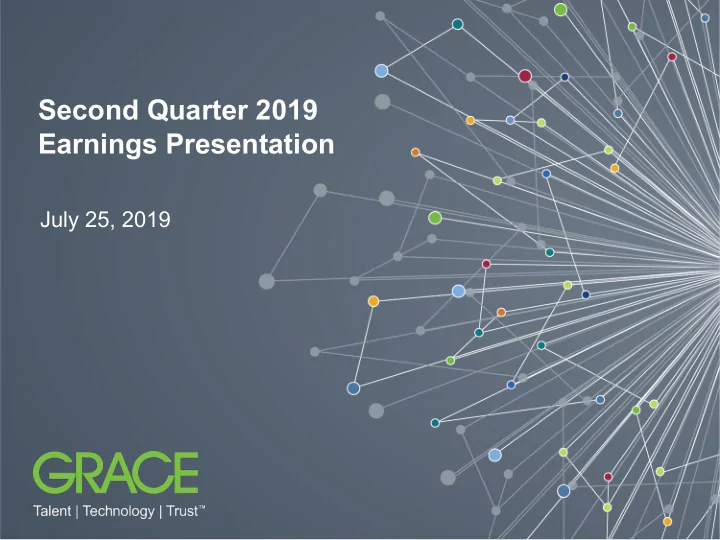 Second Quarter 2019
Earnings Presentation

July 25, 2019

GRACE

Talent | Technology | Trust™